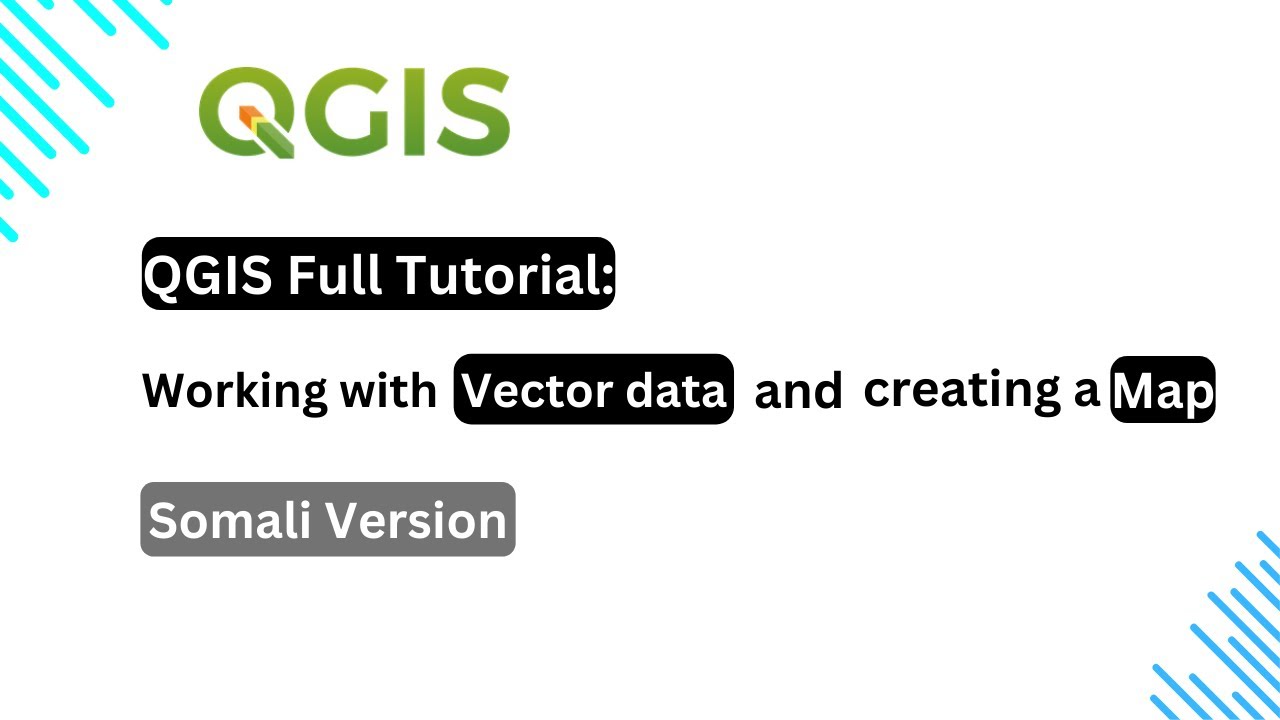 QGIS

QGIS Full Tutorial:

Working with Vector data and creating a Map

Somali Version